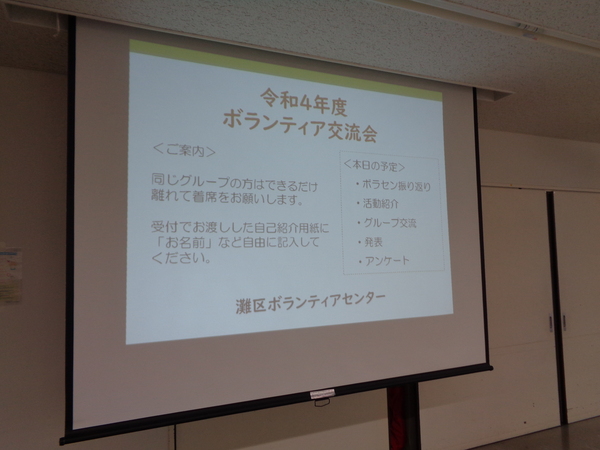 令和4年度
ボランティア交流会

＜ご案内＞

同じグループの方はできるだけ離れて着席をお願いします。

受付でお渡しした自己紹介用紙に「お名前」など自由に記入してください。

＜本日の予定＞
・ボラセン振り返り
・活動紹介
・グループ交流
・発表
・アンケート

灘区ボランティアセンター